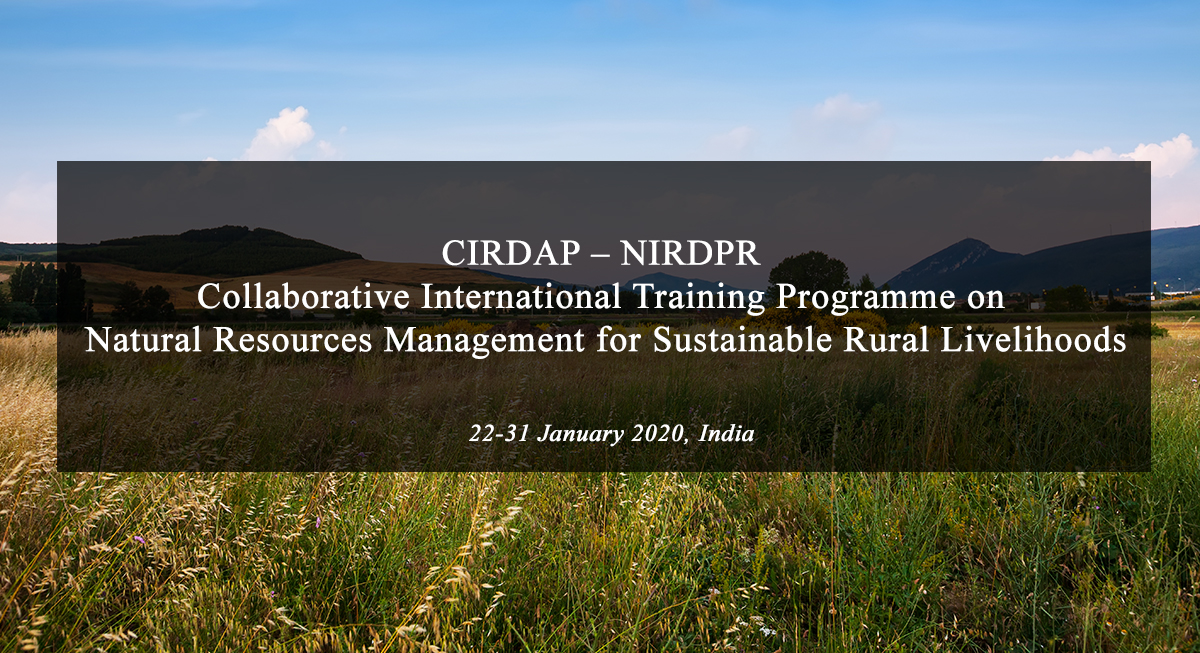 CIRDAP – NIRDPR
Collaborative International Training Programme on
Natural Resources Management for Sustainable Rural Livelihoods

22-31 January 2020, India